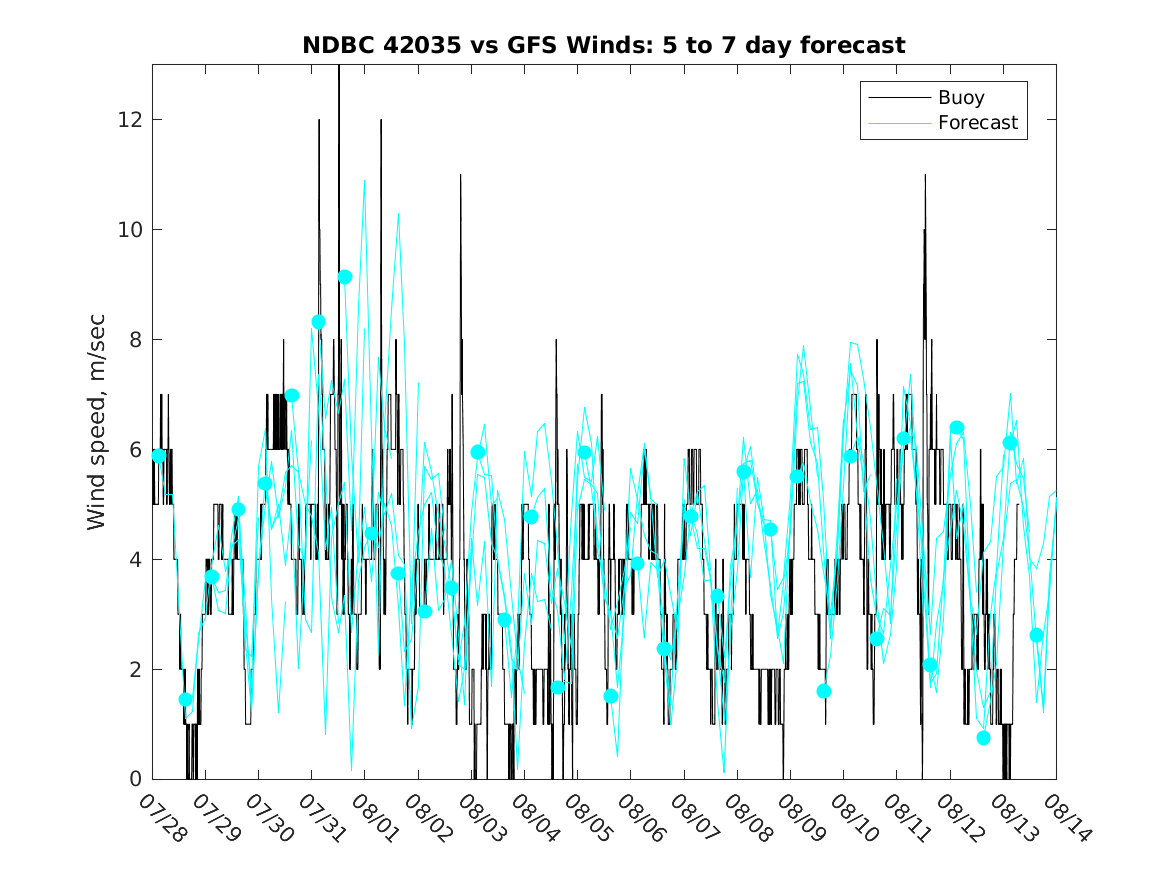 NDBC 42035 vs GFS Winds: 5 to 7 day forecast

Buoy
Forecast

Wind speed, m/sec

12
10
8
6
4
2
0

07/28
07/29
07/30
07/31
08/01
08/02
08/03
08/04
08/05
08/06
08/07
08/08
08/09
08/10
08/11
08/12
08/13
08/14